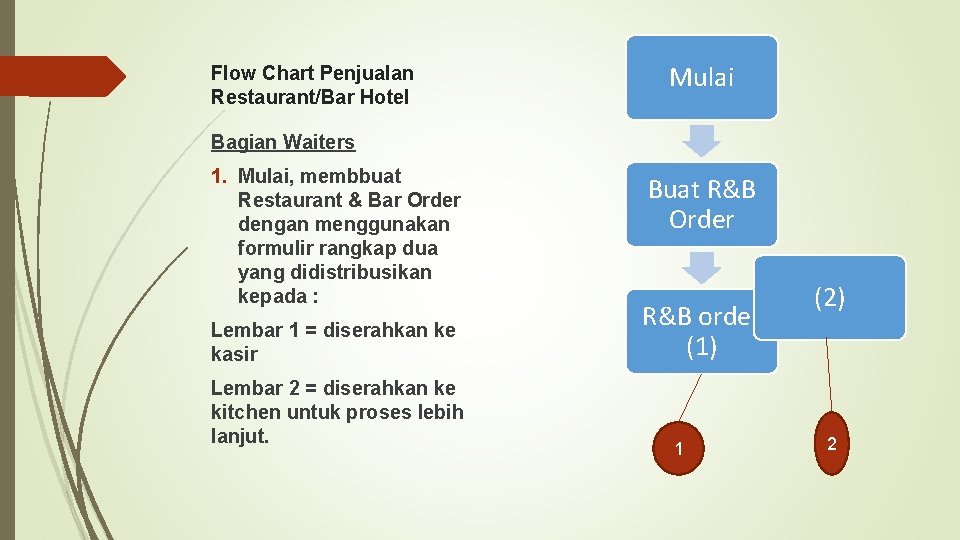 Flow Chart Penjualan Restaurant/Bar Hotel

Bagian Waiters

1. Mulai, membbuat Restaurant & Bar Order dengan menggunakan formulir rangkap dua yang didistribusikan kepada :

Lembar 1 = diserahkan ke kasir

Lembar 2 = diserahkan ke kitchen untuk proses lebih lanjut.

Mulai

Buat R&B Order

R&B orde (1)

(2)

1

2